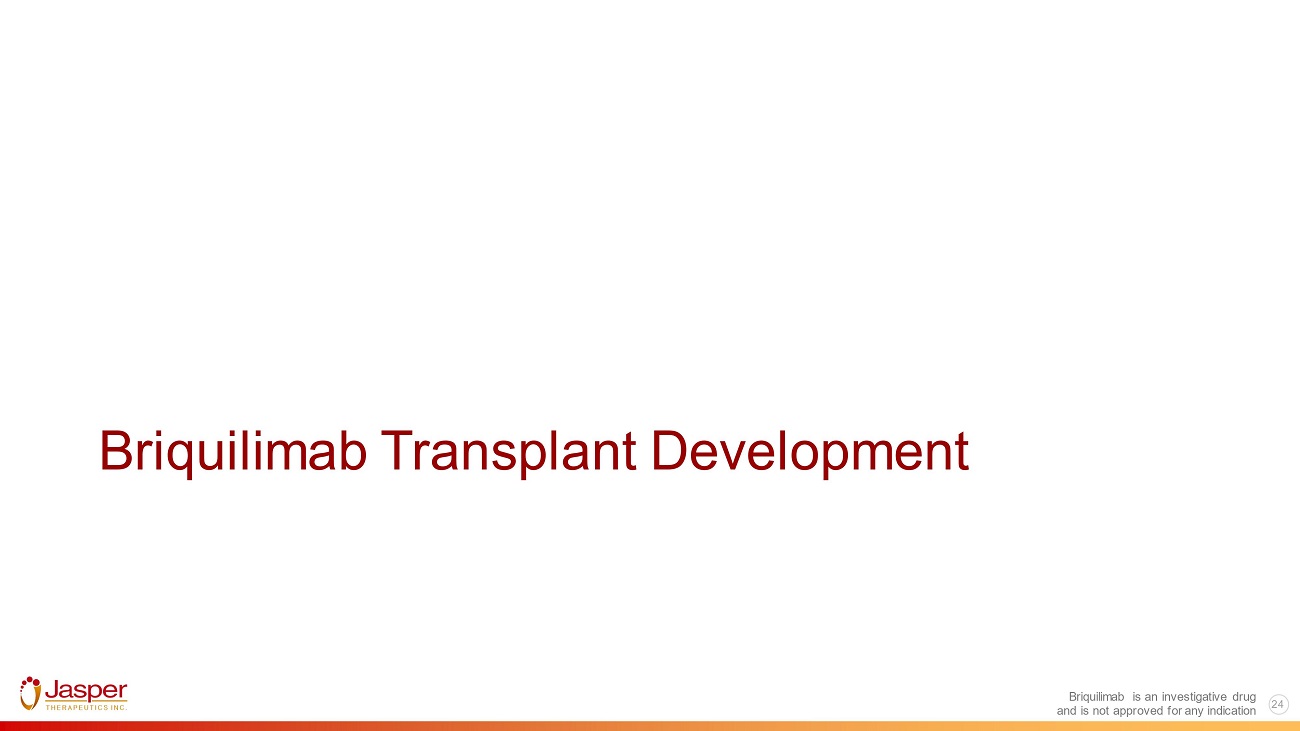 Briquilimab Transplant Development

Jasper
THERAPEUTICS INC.

Briquilimab is an investigative drug and is not approved for any indication

24